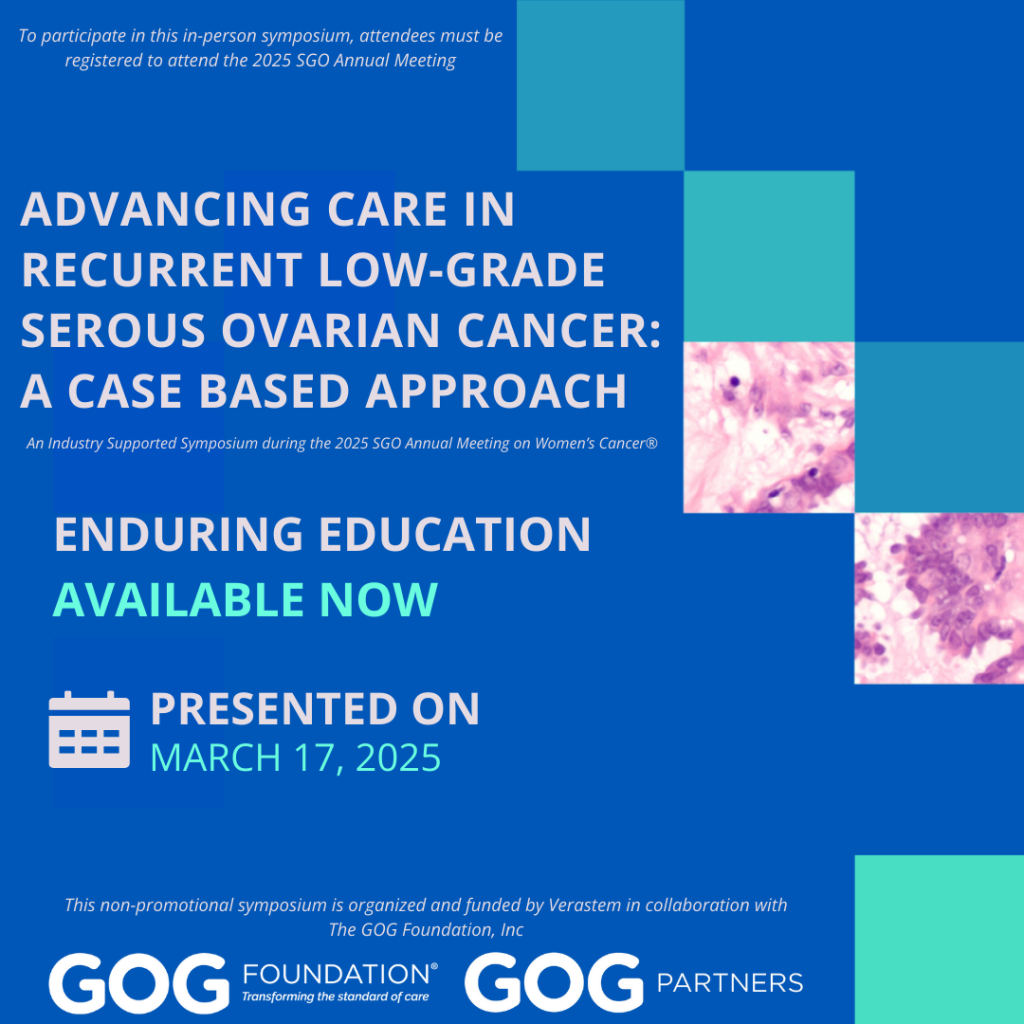 To participate in this in-person symposium, attendees must be registered to attend the 2025 SGO Annual Meeting

ADVANCING CARE IN RECURRENT LOW-GRADE SEROUS OVARIAN CANCER: A CASE BASED APPROACH

An Industry Supported Symposium during the 2025 SGO Annual Meeting on Women's Cancer®

ENDURING EDUCATION
AVAILABLE NOW

PRESENTED ON
MARCH 17, 2025

This non-promotional symposium is organized and funded by Verastem in collaboration with The GOG Foundation, Inc

GOG FOUNDATION®
Transforming the standard of care

GOG PARTNERS